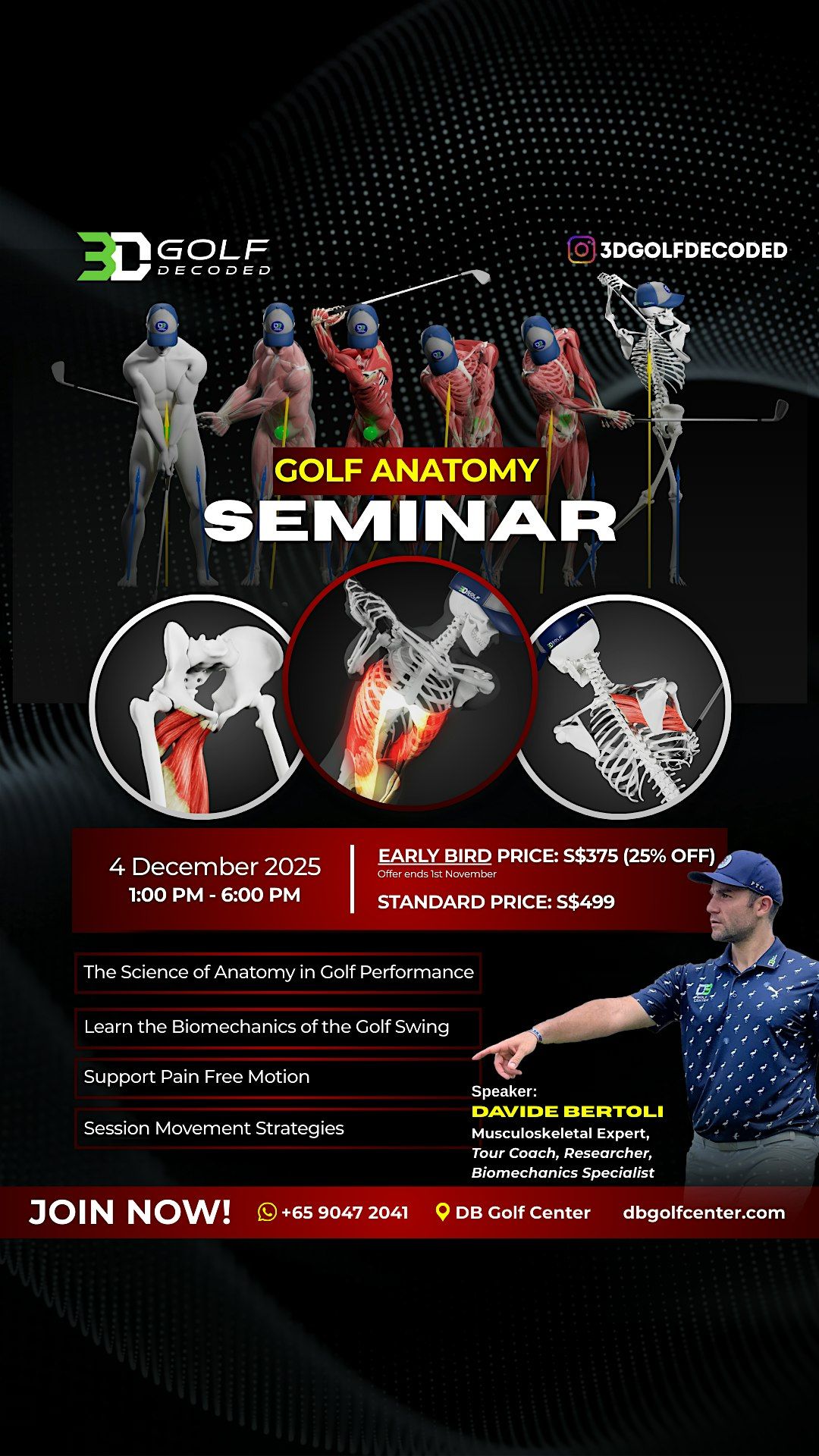 3D GOLF DECODED

3DGOLFDECODED

GOLF ANATOMY
SEMINAR

4 December 2025
1:00 PM - 6:00 PM

EARLY BIRD PRICE: S$375 (25% OFF)
Offer ends 1st November
STANDARD PRICE: S$499

The Science of Anatomy in Golf Performance

Learn the Biomechanics of the Golf Swing

Support Pain Free Motion

Session Movement Strategies

Speaker:
DAVIDE BERTOLI
Musculoskeletal Expert,
Tour Coach, Researcher,
Biomechanics Specialist

JOIN NOW! +65 9047 2041 DB Golf Center dbgolfcenter.com